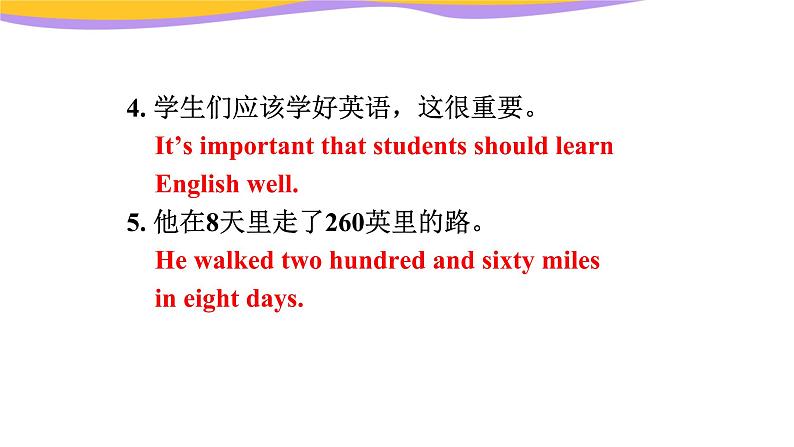 4. 学生们应该学好英语，这很重要。
It’s important that students should learn English well.

5. 他在8天里走了260英里的路。
He walked two hundred and sixty miles in eight days.